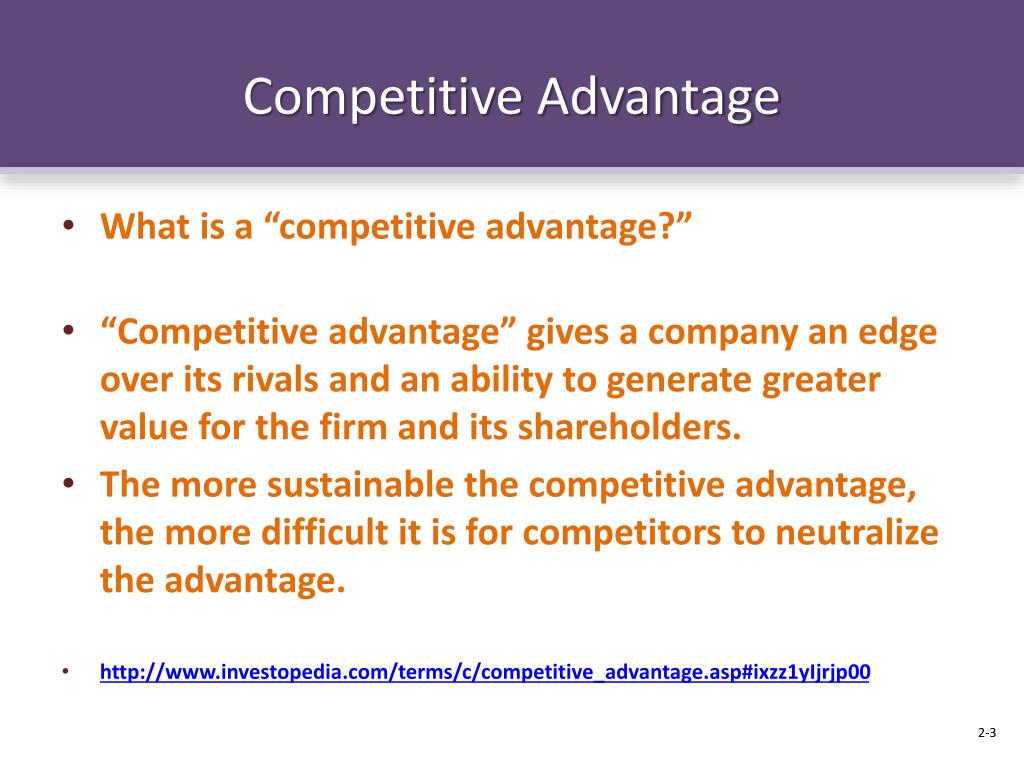 Competitive Advantage

• What is a “competitive advantage?”

• “Competitive advantage” gives a company an edge over its rivals and an ability to generate greater value for the firm and its shareholders.

• The more sustainable the competitive advantage, the more difficult it is for competitors to neutralize the advantage.

• http://www.investopedia.com/terms/c/competitive_advantage.asp#ixzz1yIjrjp00

2-3